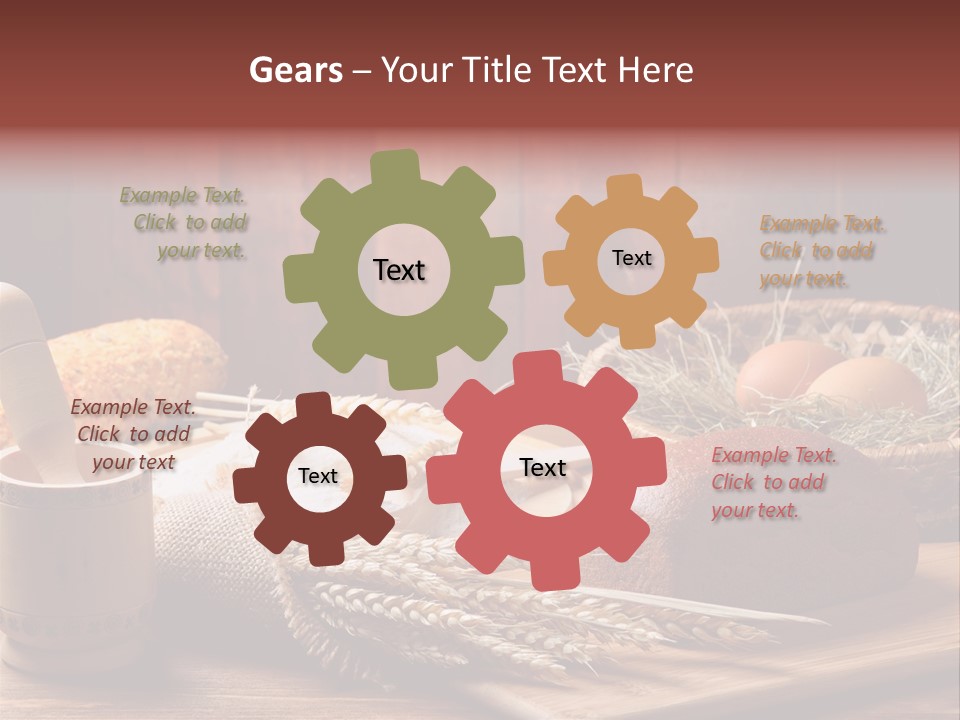 Gears – Your Title Text Here

Example Text. Click to add your text.

Text

Text

Example Text. Click to add your text.

Example Text. Click to add your text

Text

Text

Example Text. Click to add your text.